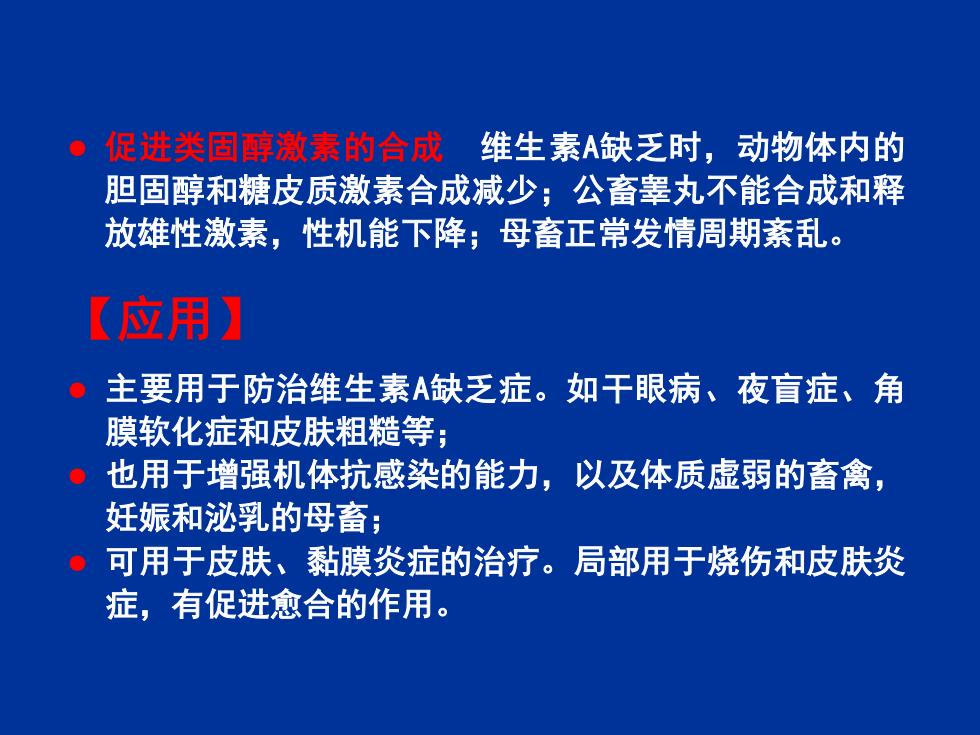 ● 促进类固醇激素的合成　维生素A缺乏时，动物体内的胆固醇和糖皮质激素合成减少；公畜睾丸不能合成和释放雄性激素，性机能下降；母畜正常发情周期紊乱。

【应用】

● 主要用于防治维生素A缺乏症。如干眼病、夜盲症、角膜软化症和皮肤粗糙等；
● 也用于增强机体抗感染的能力，以及体质虚弱的畜禽，妊娠和泌乳的母畜；
● 可用于皮肤、黏膜炎症的治疗。局部用于烧伤和皮肤炎症，有促进愈合的作用。